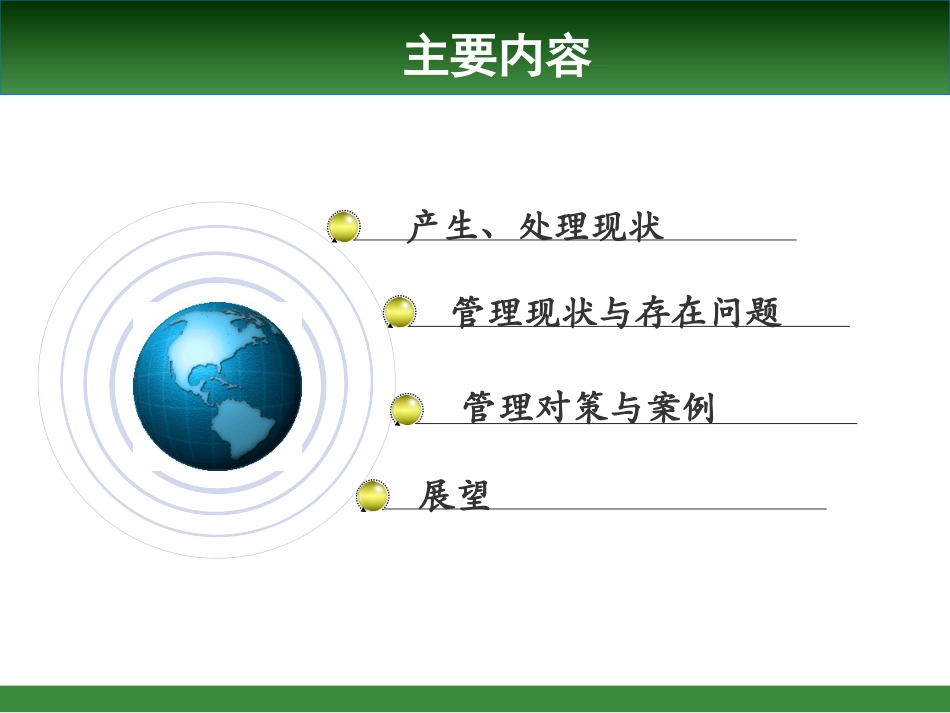 主要内容

产生、处理现状

管理现状与存在问题

管理对策与案例

展望